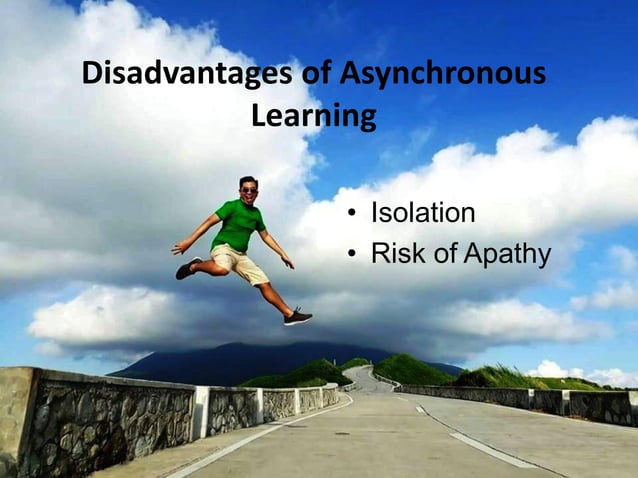 Disadvantages of Asynchronous Learning

• Isolation
• Risk of Apathy